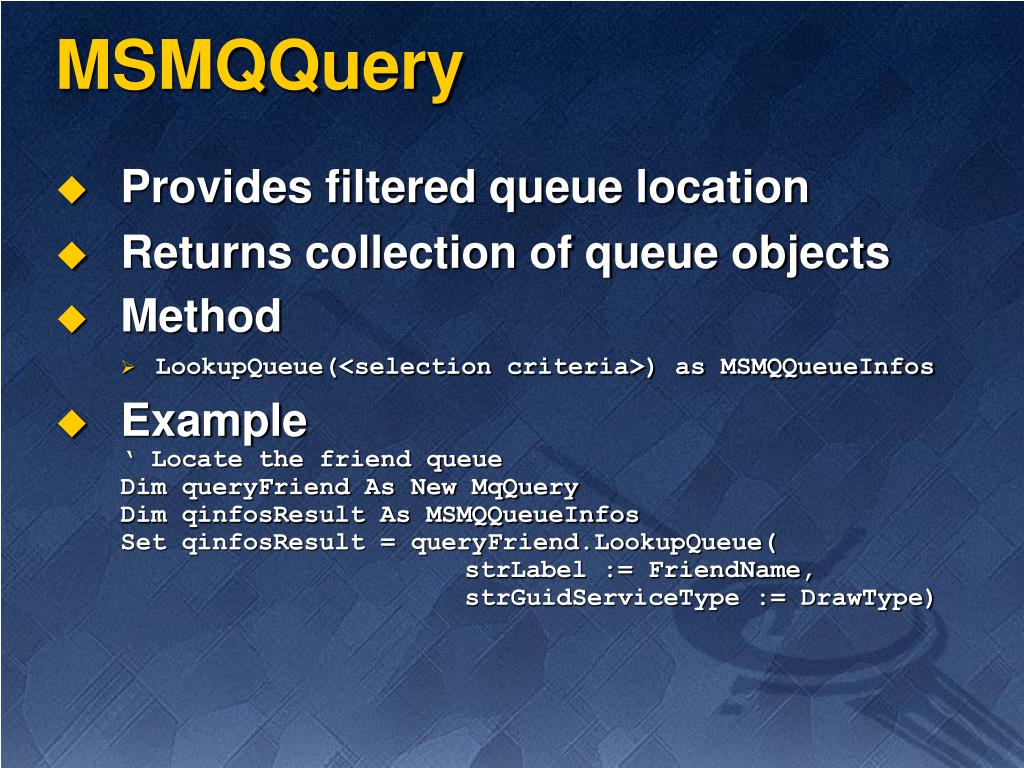 MSMQQuery

Provides filtered queue location

Returns collection of queue objects

Method

LookupQueue(<selection criteria>) as MSMQQueueInfos

Example

‘ Locate the friend queue
Dim queryFriend As New MqQuery
Dim qinfosResult As MSMQQueueInfos
Set qinfosResult = queryFriend.LookupQueue(
strLabel := FriendName,
strGuidServiceType := DrawType)